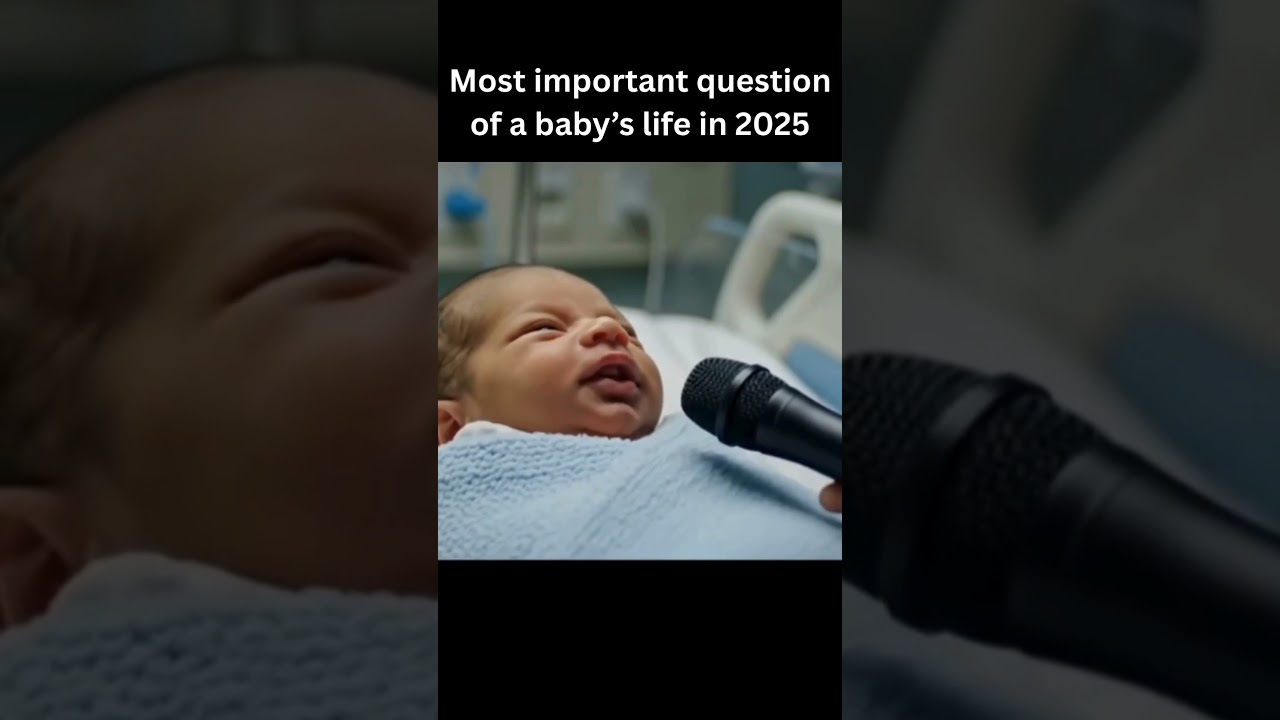 Most important question of a baby’s life in 2025